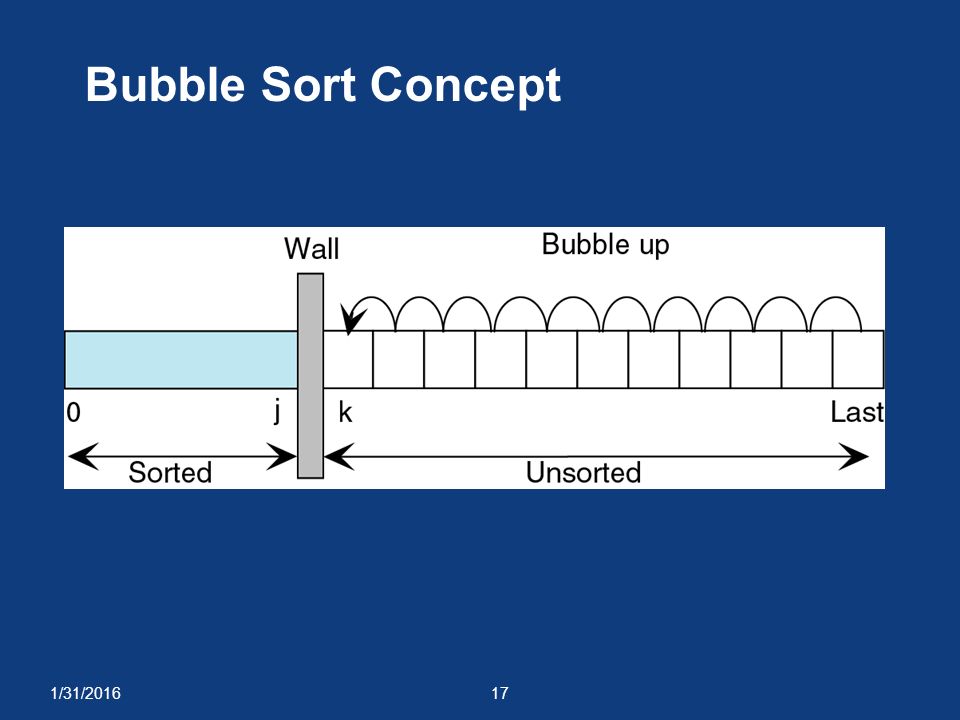 Bubble Sort Concept

Wall

Bubble up

0

j

k

Last

Sorted

Unsorted

1/31/2016

17